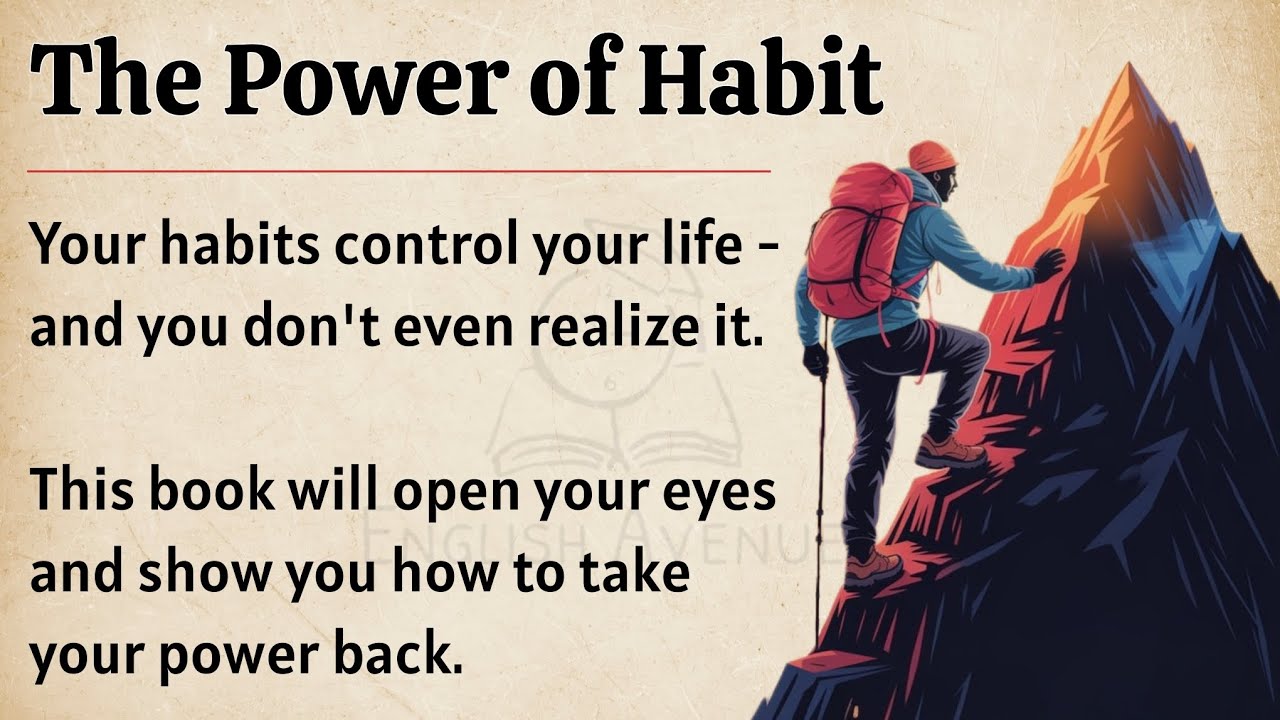 The Power of Habit

Your habits control your life - and you don't even realize it.

This book will open your eyes and show you how to take your power back.

ENGLISH AVENUE